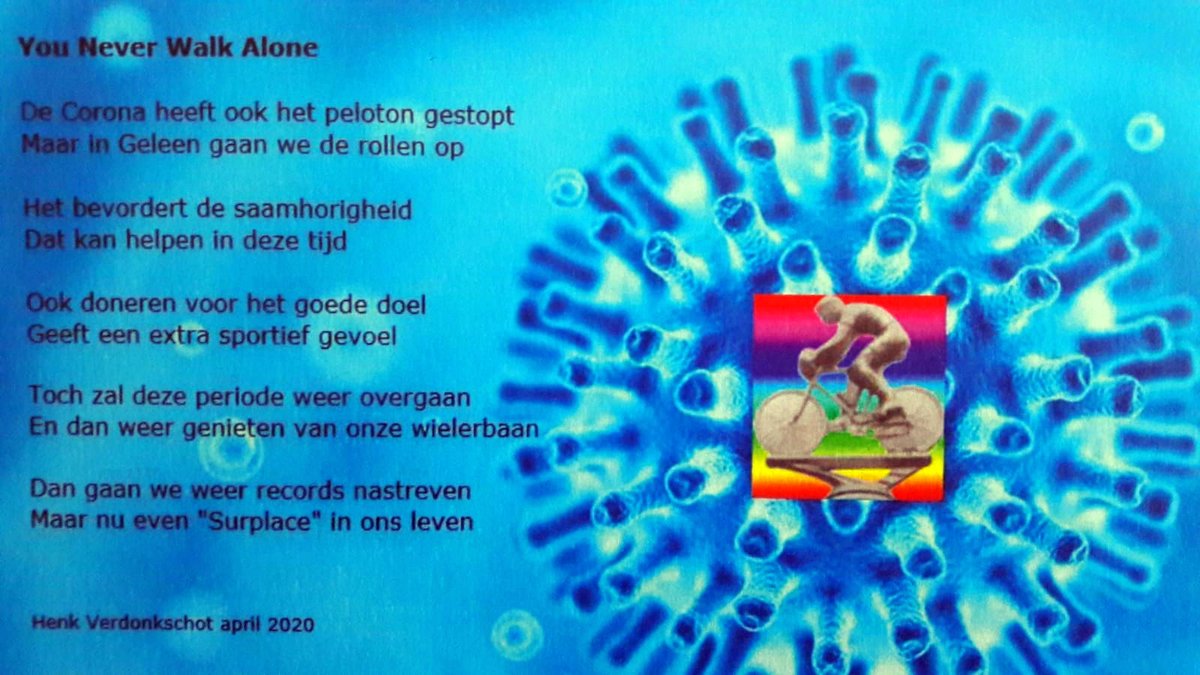 You Never Walk Alone

De Corona heeft ook het peloton gestopt
Maar in Geleen gaan we de rollen op

Het bevordert de saamhorigheid
Dat kan helpen in deze tijd

Ook doneren voor het goede doel
Geeft een extra sportief gevoel

Toch zal deze periode weer overgaan
En dan weer genieten van onze wielerbaan

Dan gaan we weer records nastreven
Maar nu even "Surplace" in ons leven

Henk Verdonkschot april 2020